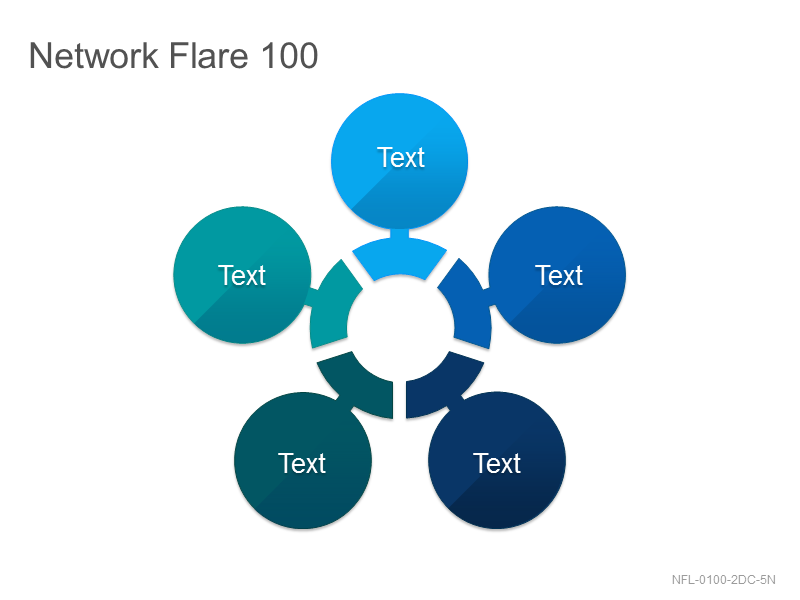 Network Flare 100

Text

Text

Text

Text

Text

NFL-0100-2DC-5N